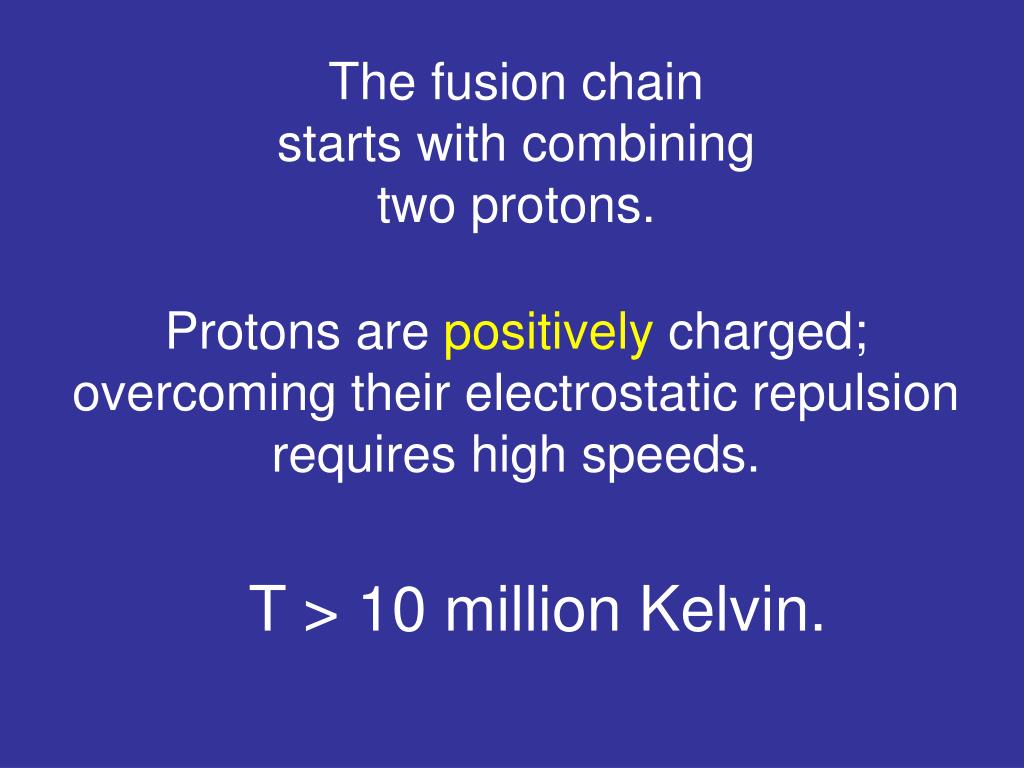 The fusion chain starts with combining two protons.

Protons are positively charged; overcoming their electrostatic repulsion requires high speeds.

T > 10 million Kelvin.